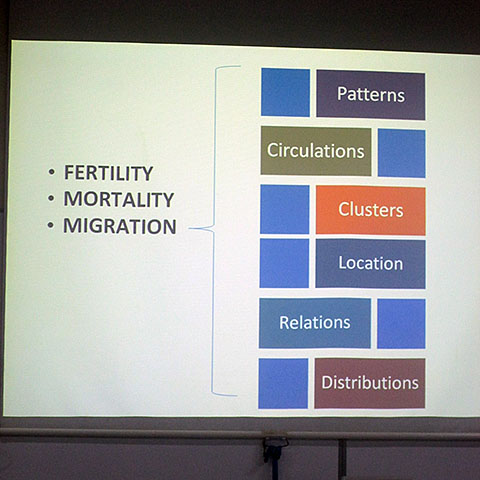 • FERTILITY
• MORTALITY
• MIGRATION

Patterns

Circulations

Clusters

Location

Relations

Distributions